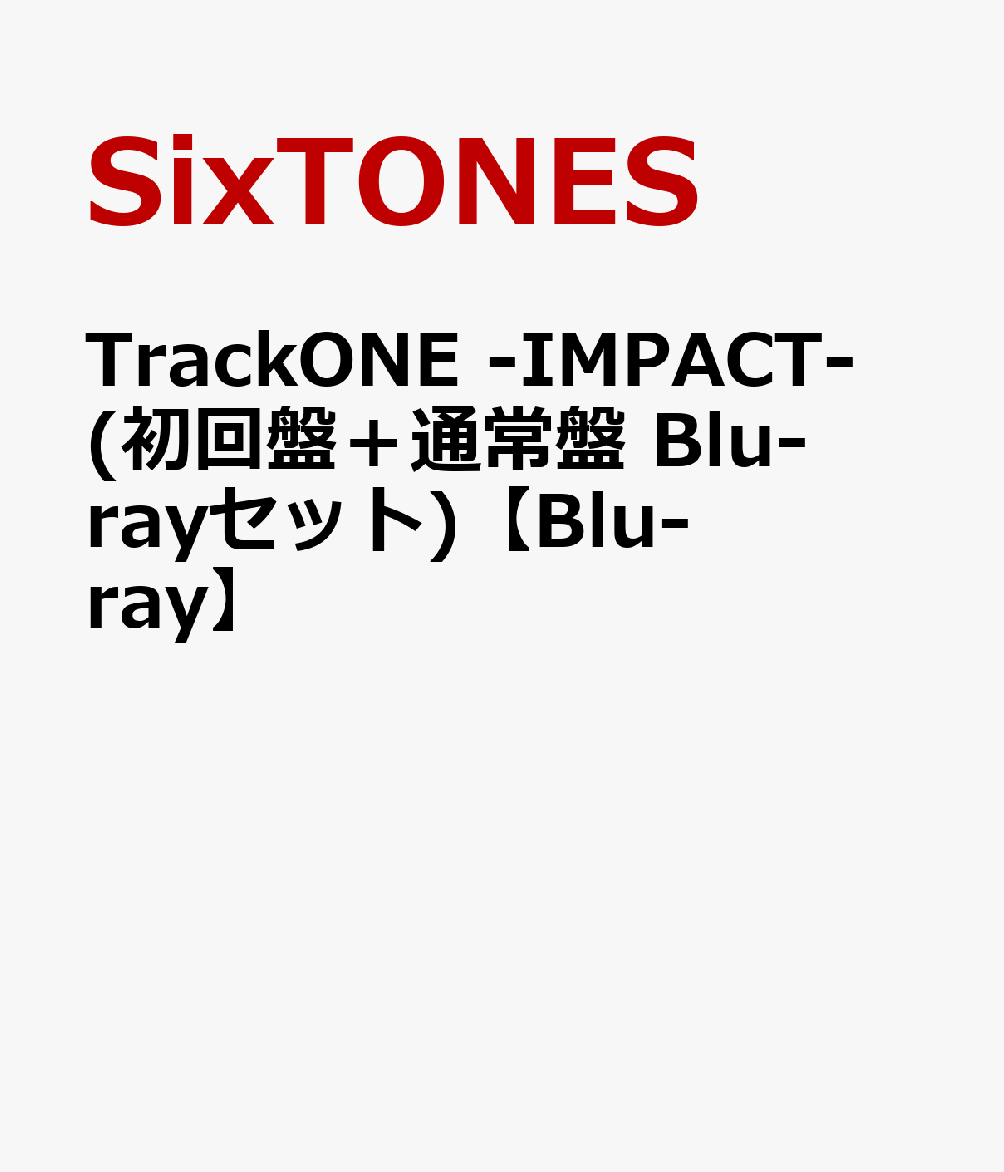 SixTONES

TrackONE -IMPACT- (初回盤＋通常盤 Blu-rayセット)【Blu-ray】